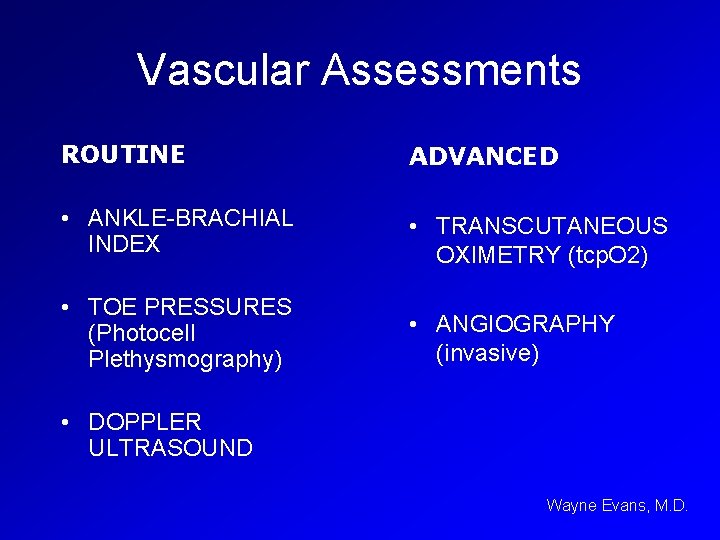 Vascular Assessments

ROUTINE

• ANKLE-BRACHIAL INDEX

• TOE PRESSURES (Photocell Plethysmography)

• DOPPLER ULTRASOUND

ADVANCED

• TRANSCUTANEOUS OXIMETRY (tcpO2)

• ANGIOGRAPHY (invasive)

Wayne Evans, M.D.